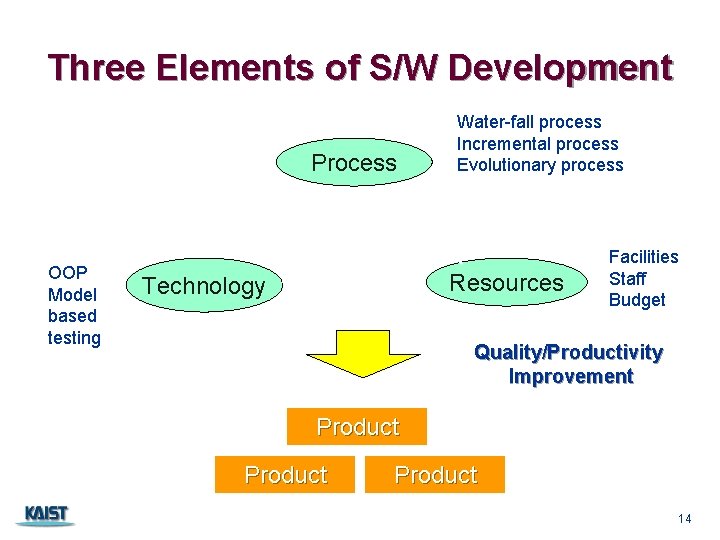 Three Elements of S/W Development

Process

Water-fall process
Incremental process
Evolutionary process

OOP
Model based testing

Technology

Resources

Facilities
Staff
Budget

Quality/Productivity Improvement

Product

Product

Product

KAIST

14